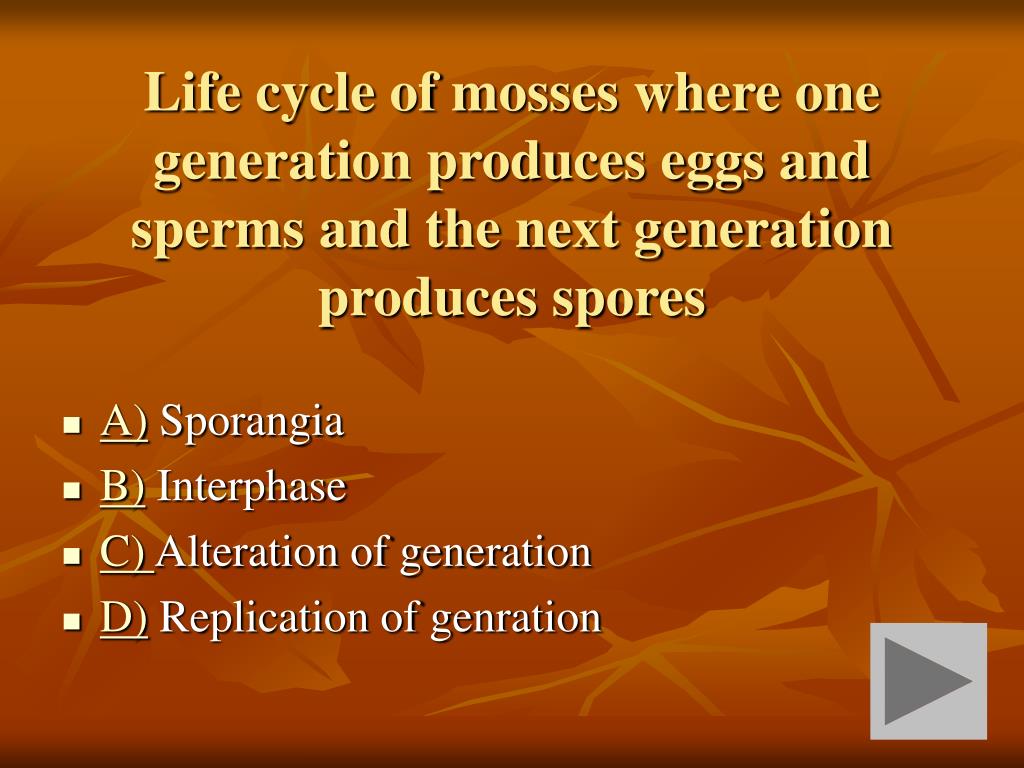 Life cycle of mosses where one generation produces eggs and sperms and the next generation produces spores

- A) Sporangia
- B) Interphase
- C) Alteration of generation
- D) Replication of genration